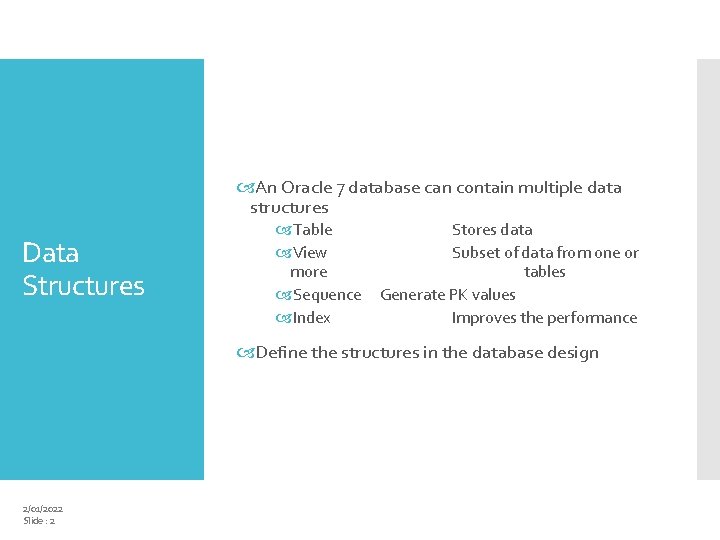 Data Structures

An Oracle 7 database can contain multiple data structures

Table Stores data

View Subset of data from one or more tables

Sequence Generate PK values

Index Improves the performance

Define the structures in the database design

2/01/2022
Slide : 2